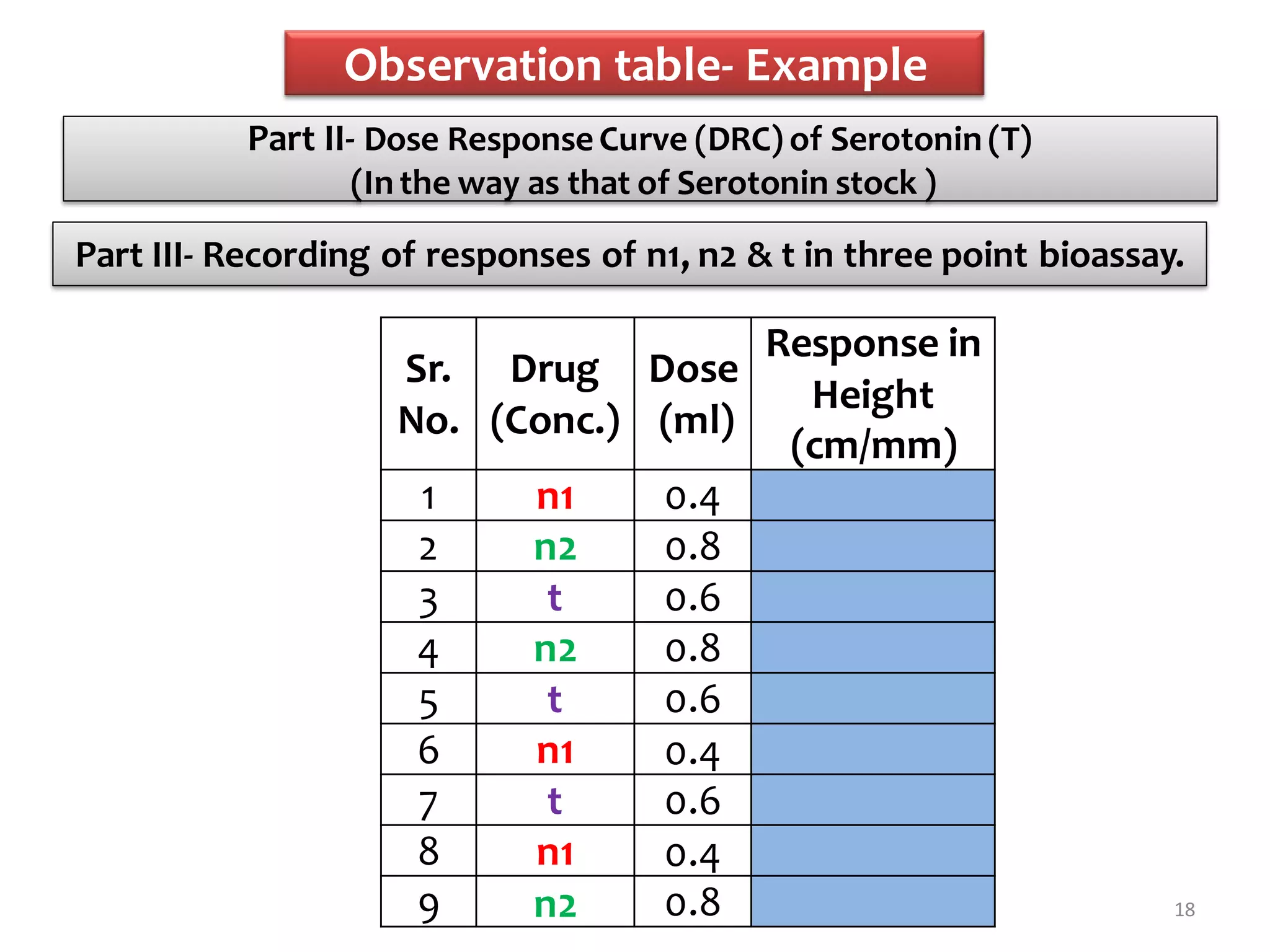 Observation table- Example

Part II- Dose Response Curve (DRC) of Serotonin (T)
(In the way as that of Serotonin stock )

Part III- Recording of responses of n1, n2 & t in three point bioassay.

| Sr. No. | Drug (Conc.) | Dose (ml) | Response in Height (cm/mm) |
|---|---|---|---|
| 1 | n1 | 0.4 | |
| 2 | n2 | 0.8 | |
| 3 | t | 0.6 | |
| 4 | n2 | 0.8 | |
| 5 | t | 0.6 | |
| 6 | n1 | 0.4 | |
| 7 | t | 0.6 | |
| 8 | n1 | 0.4 | |
| 9 | n2 | 0.8 | |

18